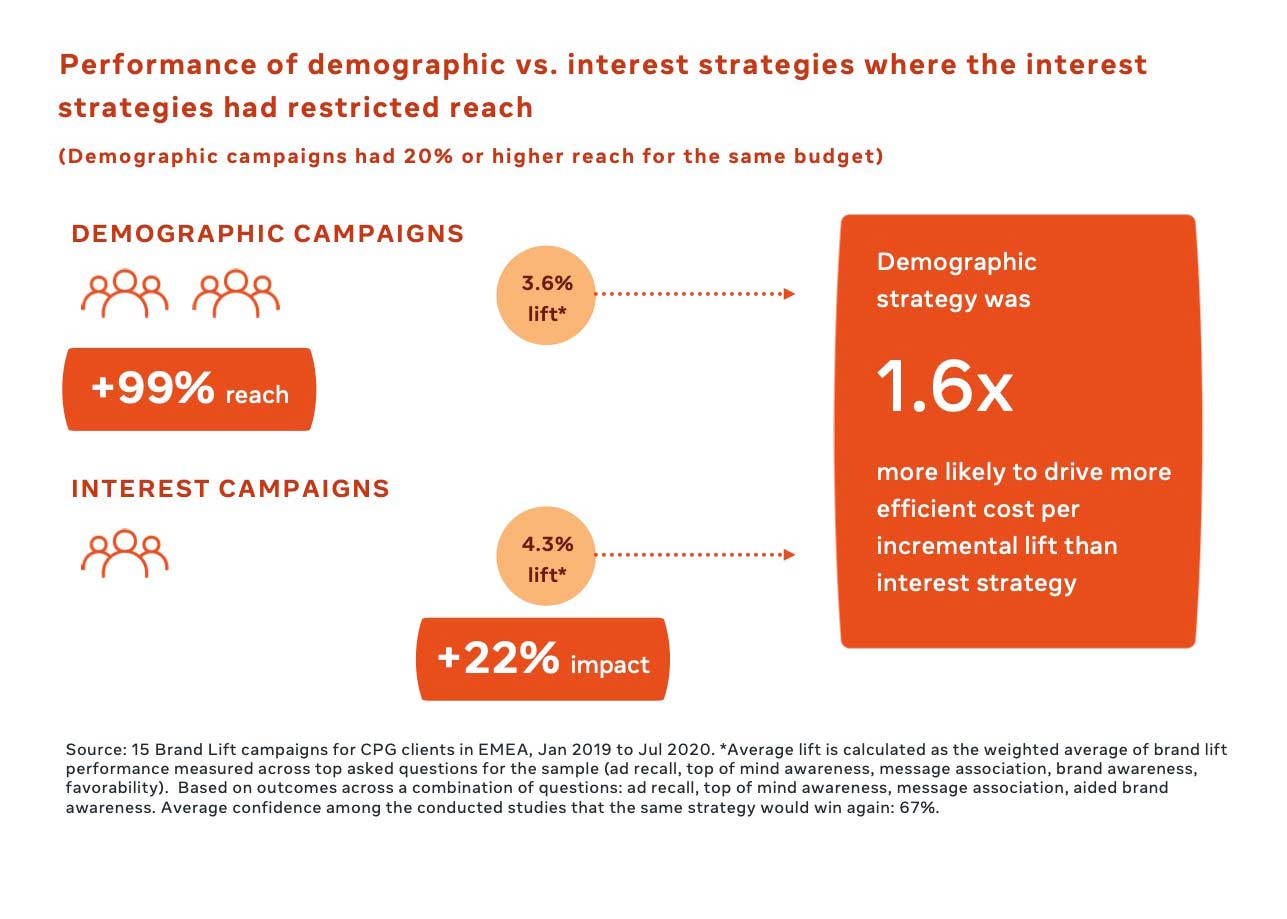 Performance of demographic vs. interest strategies where the interest strategies had restricted reach

(Demographic campaigns had 20% or higher reach for the same budget)

DEMOGRAPHIC CAMPAIGNS

3.6% lift*

+99% reach

INTEREST CAMPAIGNS

4.3% lift*

+22% impact

Demographic strategy was

1.6x

more likely to drive more efficient cost per incremental lift than interest strategy

Source: 15 Brand Lift campaigns for CPG clients in EMEA, Jan 2019 to Jul 2020. *Average lift is calculated as the weighted average of brand lift performance measured across top asked questions for the sample (ad recall, top of mind awareness, message association, brand awareness, favorability). Based on outcomes across a combination of questions: ad recall, top of mind awareness, message association, aided brand awareness. Average confidence among the conducted studies that the same strategy would win again: 67%.